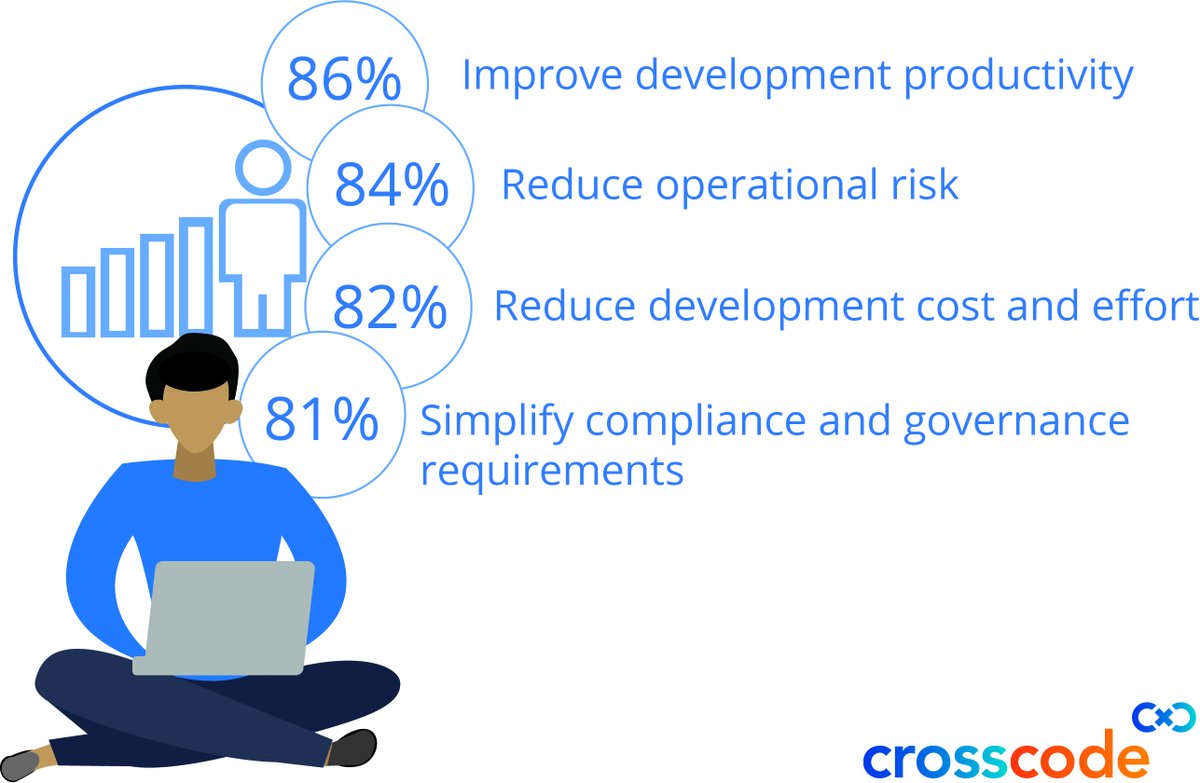 86% Improve development productivity

84% Reduce operational risk

82% Reduce development cost and effort

81% Simplify compliance and governance requirements

crosscode